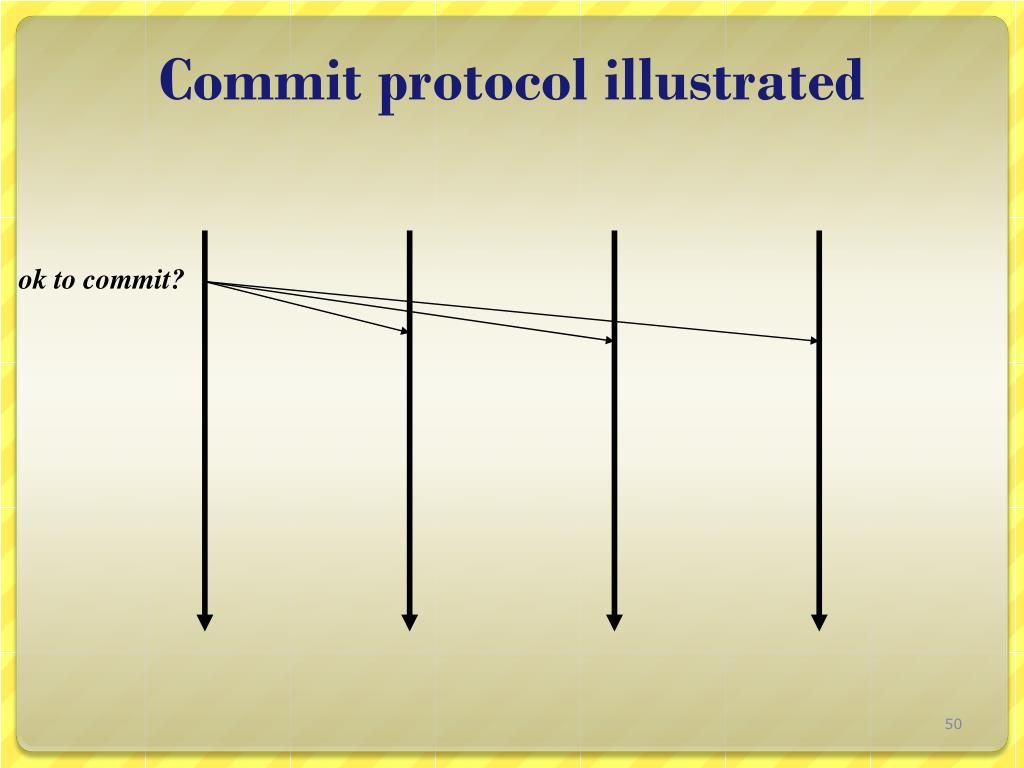 Commit protocol illustrated

ok to commit?

50